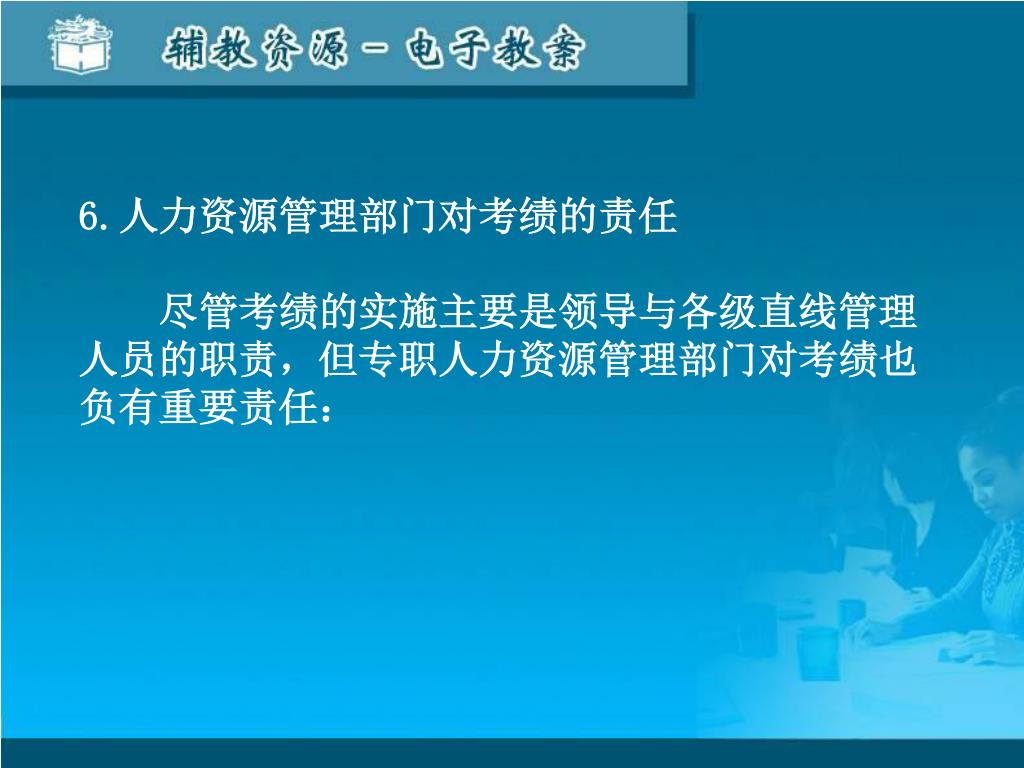 辅教资源－电子教案

6.人力资源管理部门对考绩的责任

尽管考绩的实施主要是领导与各级直线管理人员的职责，但专职人力资源管理部门对考绩也负有重要责任：